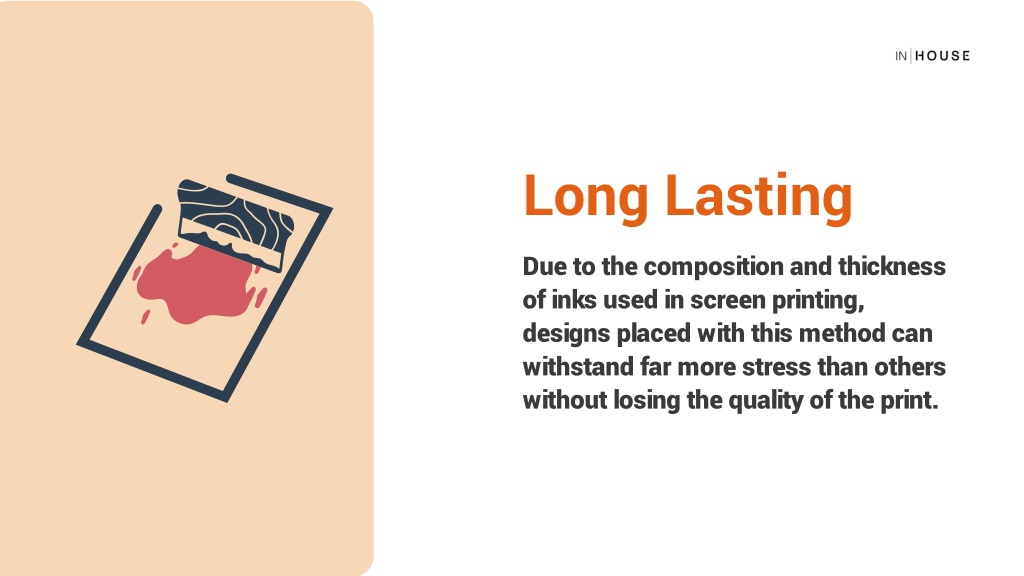 IN | HOUSE

Long Lasting

Due to the composition and thickness of inks used in screen printing, designs placed with this method can withstand far more stress than others without losing the quality of the print.